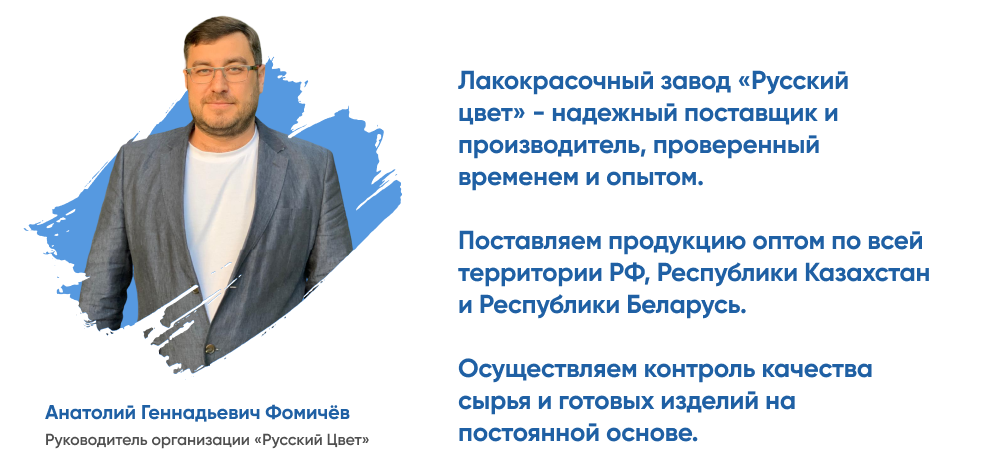 Анатолий Геннадьевич Фомичёв
Руководитель организации «Русский Цвет»

Лакокрасочный завод «Русский цвет» - надежный поставщик и производитель, проверенный временем и опытом.

Поставляем продукцию оптом по всей территории РФ, Республики Казахстан и Республики Беларусь.

Осуществляем контроль качества сырья и готовых изделий на постоянной основе.